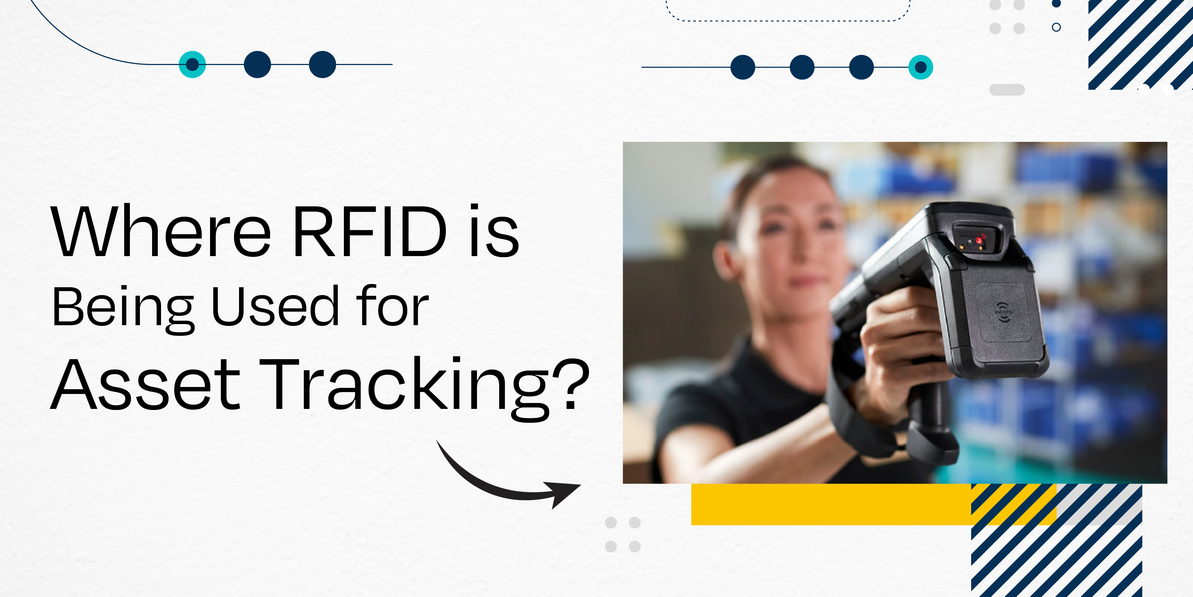 Where RFID is
Being Used for
Asset Tracking?